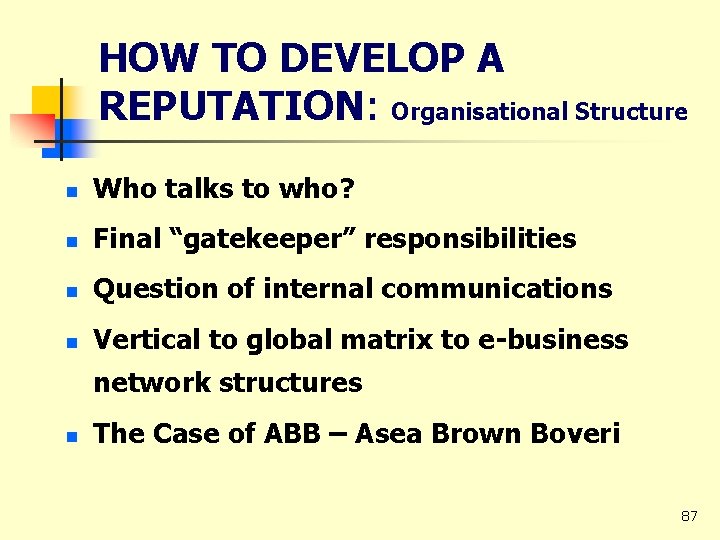 HOW TO DEVELOP A REPUTATION: Organisational Structure

- Who talks to who?
- Final “gatekeeper” responsibilities
- Question of internal communications
- Vertical to global matrix to e-business network structures
- The Case of ABB – Asea Brown Boveri

87